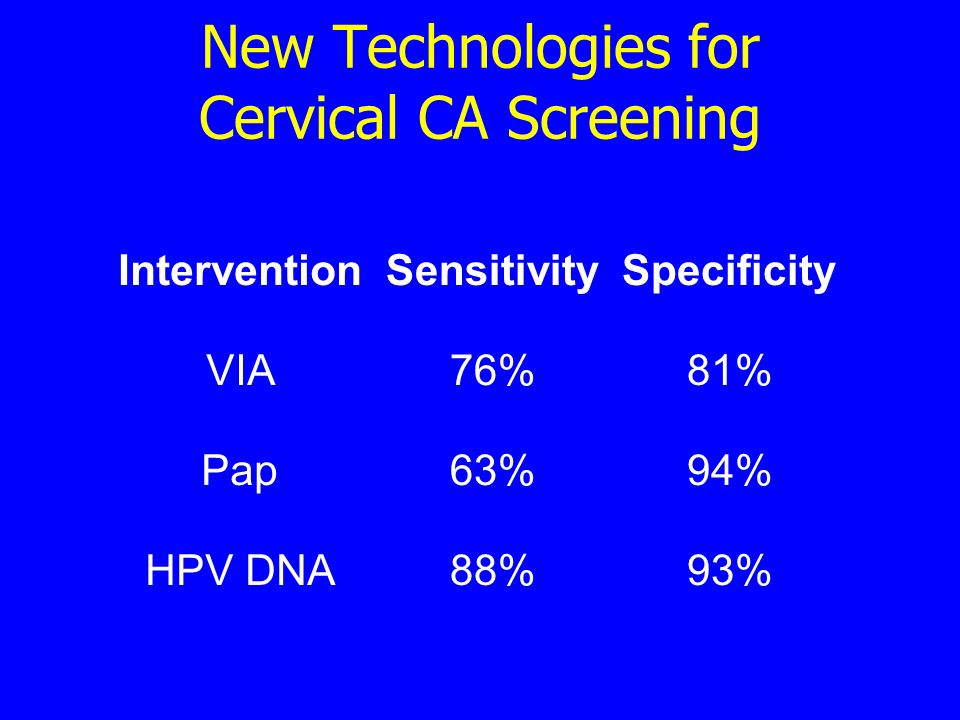 New Technologies for Cervical CA Screening

| Intervention | Sensitivity | Specificity |
|---|---|---|
| VIA | 76% | 81% |
| Pap | 63% | 94% |
| HPV DNA | 88% | 93% |